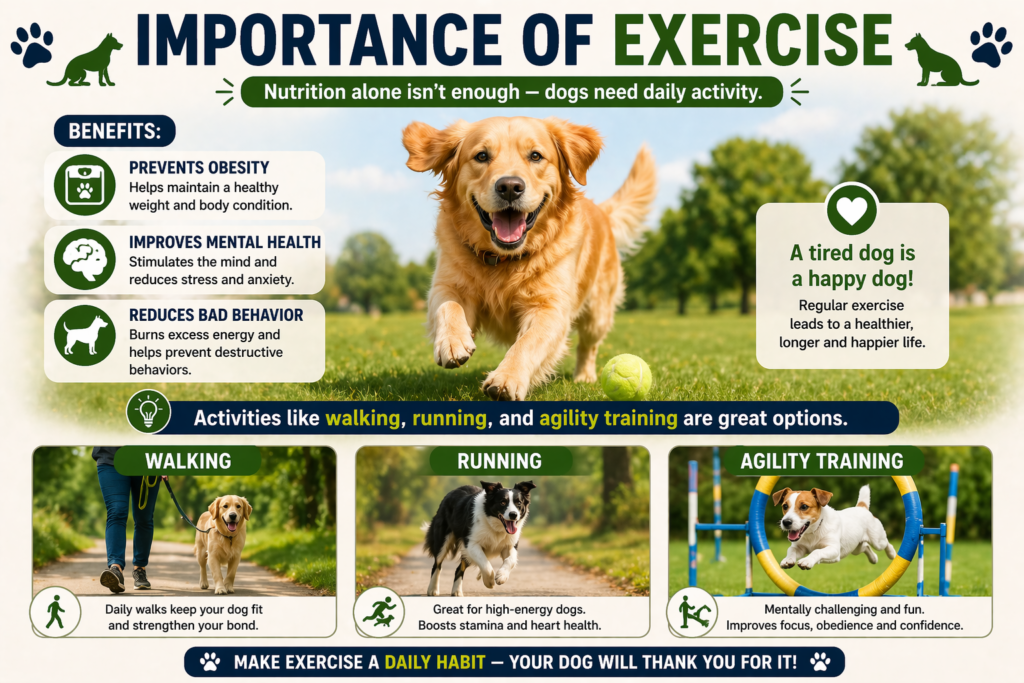 IMPORTANCE OF EXERCISE

Nutrition alone isn't enough — dogs need daily activity.

BENEFITS:

PREVENTS OBESITY
Helps maintain a healthy weight and body condition.

IMPROVES MENTAL HEALTH
Stimulates the mind and reduces stress and anxiety.

REDUCES BAD BEHAVIOR
Burns excess energy and helps prevent destructive behaviors.

A tired dog is a happy dog!
Regular exercise leads to a healthier, longer and happier life.

Activities like walking, running, and agility training are great options.

WALKING
Daily walks keep your dog fit and strengthen your bond.

RUNNING
Great for high-energy dogs. Boosts stamina and heart health.

AGILITY TRAINING
Mentally challenging and fun. Improves focus, obedience and confidence.

MAKE EXERCISE A DAILY HABIT — YOUR DOG WILL THANK YOU FOR IT!